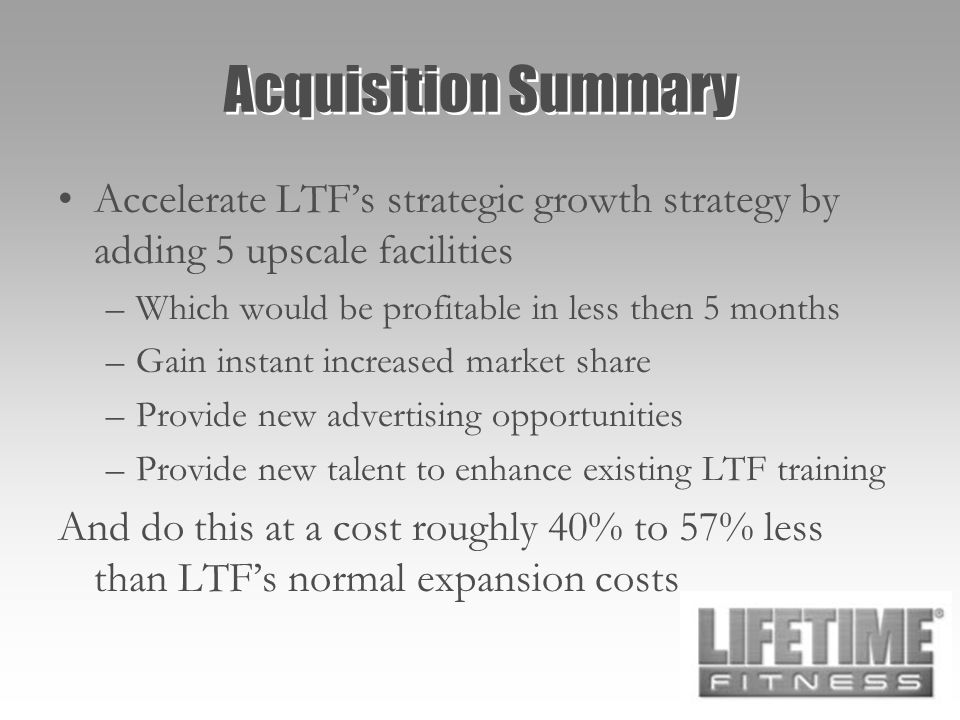 Acquisition Summary

• Accelerate LTF's strategic growth strategy by adding 5 upscale facilities
– Which would be profitable in less then 5 months
– Gain instant increased market share
– Provide new advertising opportunities
– Provide new talent to enhance existing LTF training

And do this at a cost roughly 40% to 57% less than LTF's normal expansion costs

LIFETIME®
FITNESS